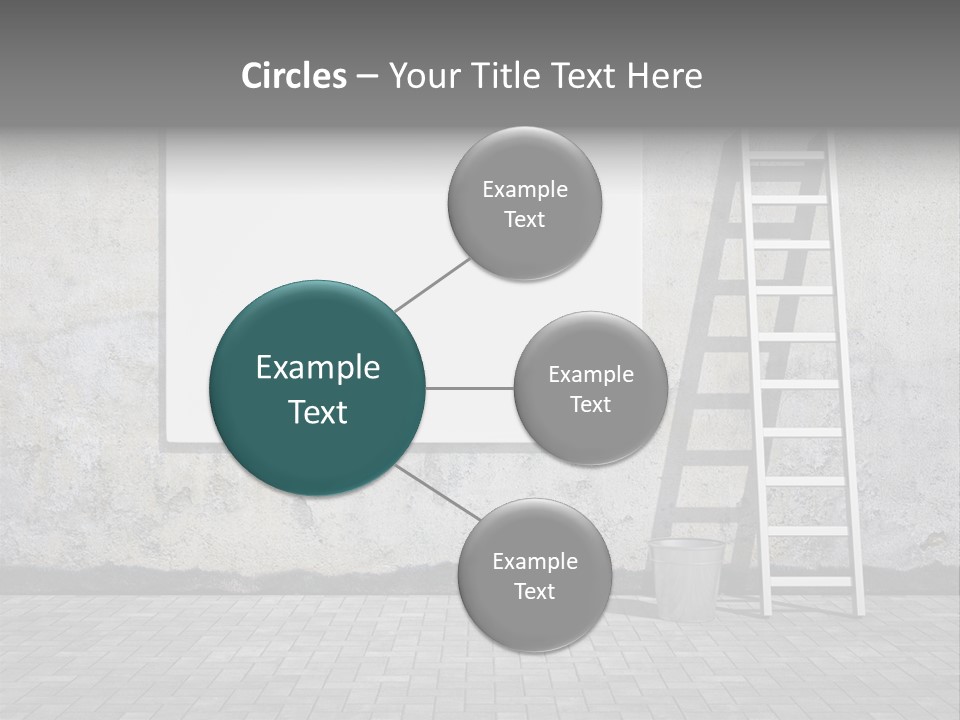 Circles – Your Title Text Here

Example Text

Example Text

Example Text

Example Text